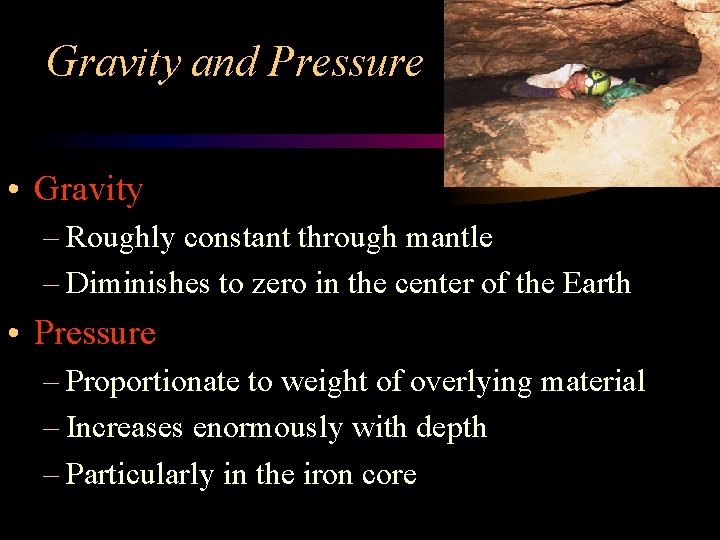 Gravity and Pressure

• Gravity
– Roughly constant through mantle
– Diminishes to zero in the center of the Earth

• Pressure
– Proportionate to weight of overlying material
– Increases enormously with depth
– Particularly in the iron core